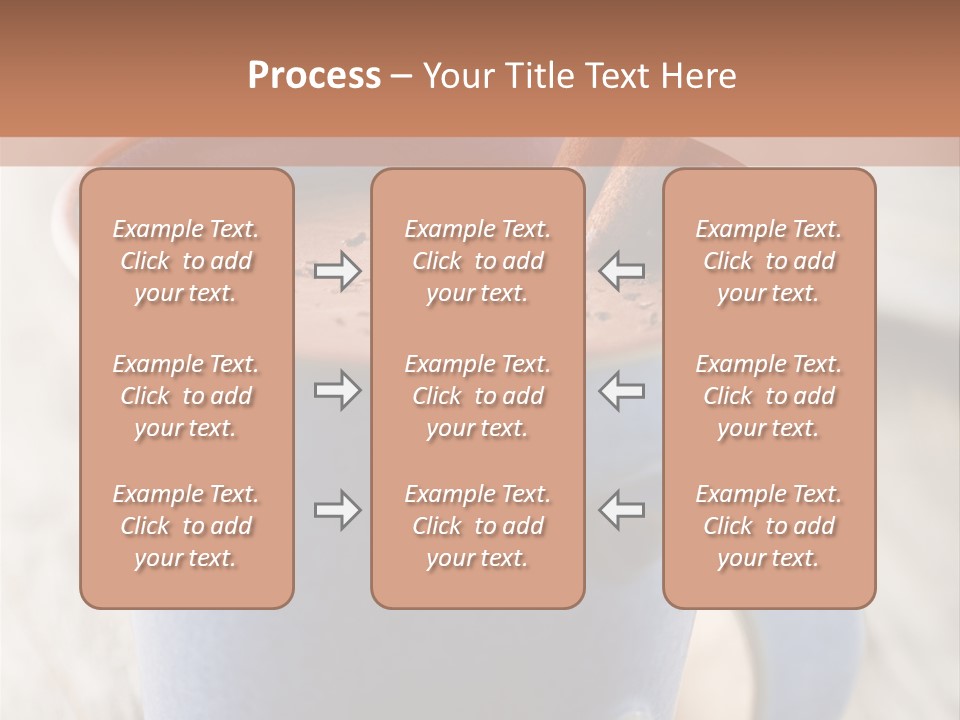 Process – Your Title Text Here

Example Text. Click to add your text.

Example Text. Click to add your text.

Example Text. Click to add your text.

Example Text. Click to add your text.

Example Text. Click to add your text.

Example Text. Click to add your text.

Example Text. Click to add your text.

Example Text. Click to add your text.

Example Text. Click to add your text.